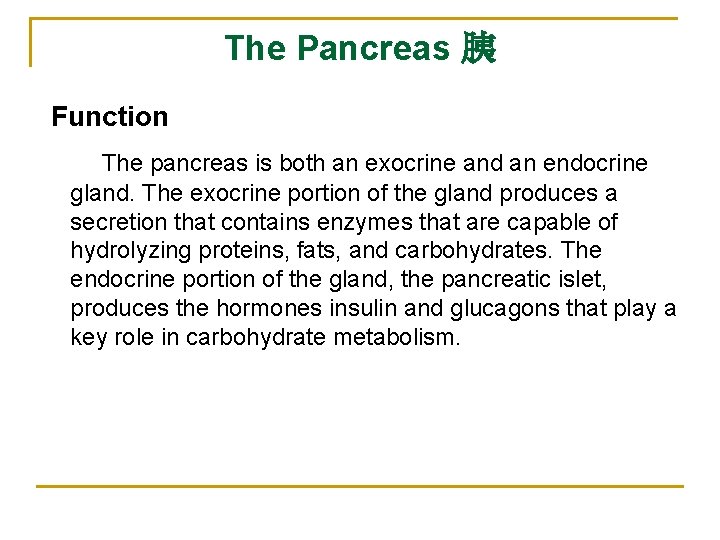 The Pancreas 胰

Function

The pancreas is both an exocrine and an endocrine gland. The exocrine portion of the gland produces a secretion that contains enzymes that are capable of hydrolyzing proteins, fats, and carbohydrates. The endocrine portion of the gland, the pancreatic islet, produces the hormones insulin and glucagons that play a key role in carbohydrate metabolism.